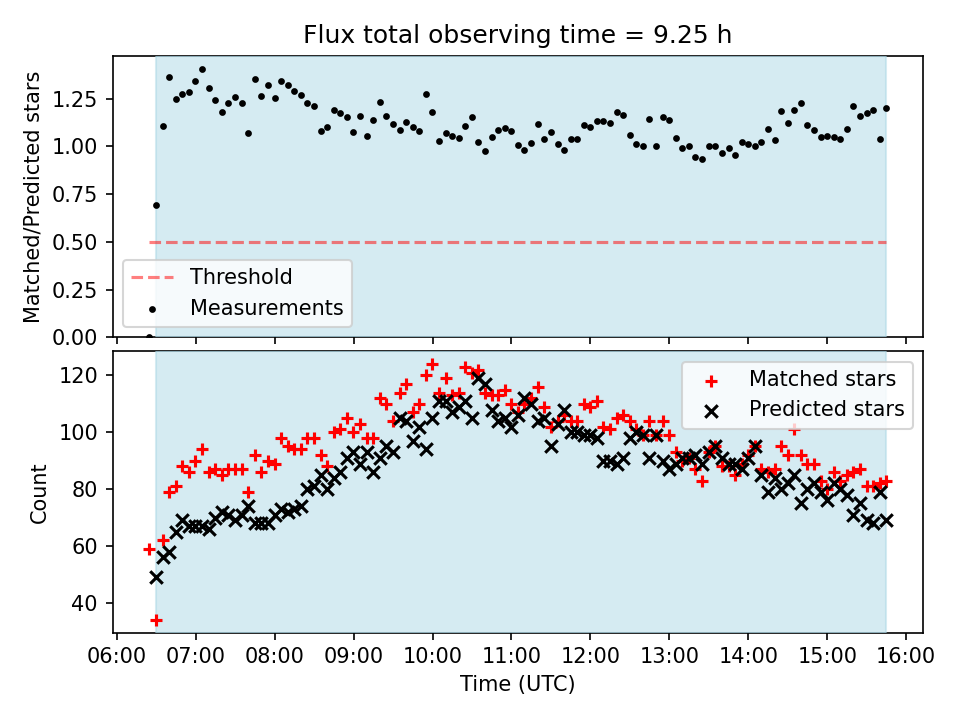 Flux total observing time = 9.25 h

Matched/Predicted stars

1.25
1.00
0.75
0.50
0.25
0.00

Threshold
Measurements

Count

120
100
80
60
40

Matched stars
Predicted stars

06:00 07:00 08:00 09:00 10:00 11:00 12:00 13:00 14:00 15:00 16:00

Time (UTC)